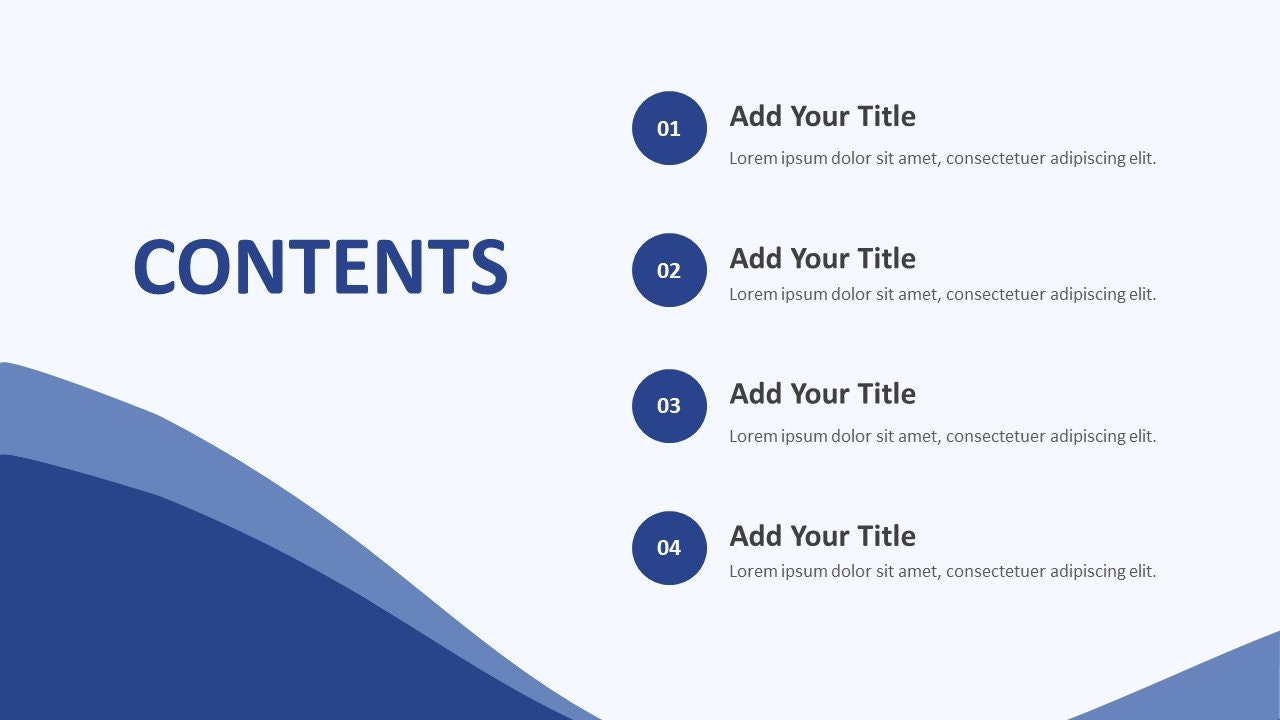 CONTENTS

01
Add Your Title
Lorem ipsum dolor sit amet, consectetuer adipiscing elit.

02
Add Your Title
Lorem ipsum dolor sit amet, consectetuer adipiscing elit.

03
Add Your Title
Lorem ipsum dolor sit amet, consectetuer adipiscing elit.

04
Add Your Title
Lorem ipsum dolor sit amet, consectetuer adipiscing elit.